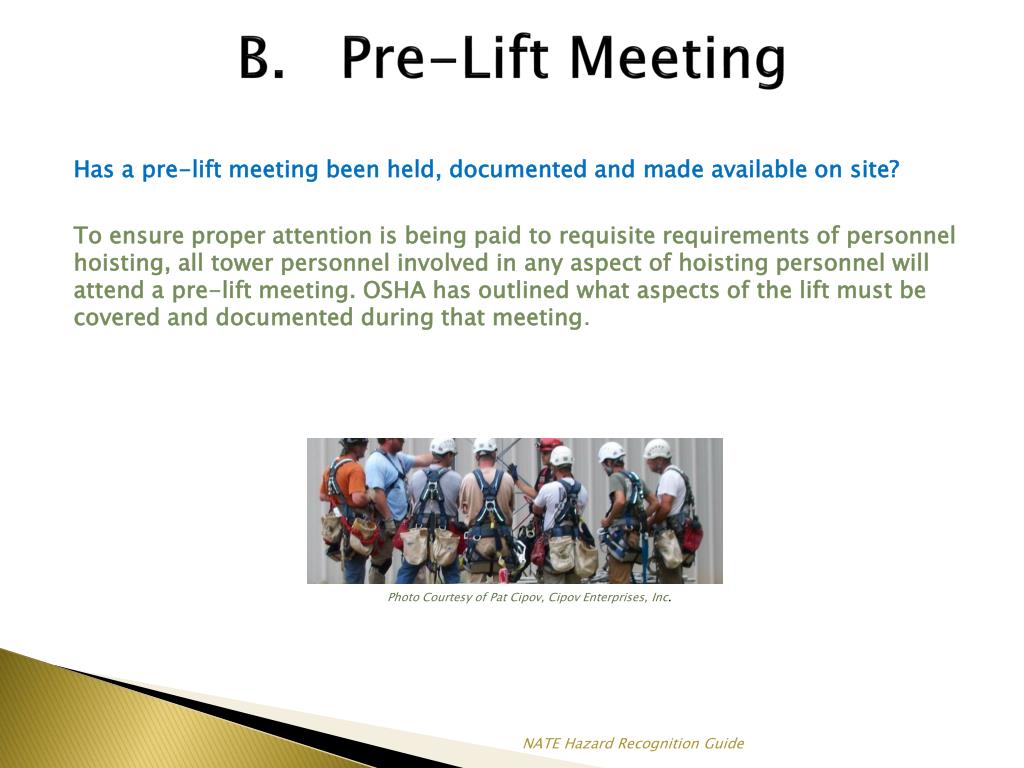 B. Pre-Lift Meeting

Has a pre-lift meeting been held, documented and made available on site?

To ensure proper attention is being paid to requisite requirements of personnel hoisting, all tower personnel involved in any aspect of hoisting personnel will attend a pre-lift meeting. OSHA has outlined what aspects of the lift must be covered and documented during that meeting.

Photo Courtesy of Pat Cipov, Cipov Enterprises, Inc.

NATE Hazard Recognition Guide